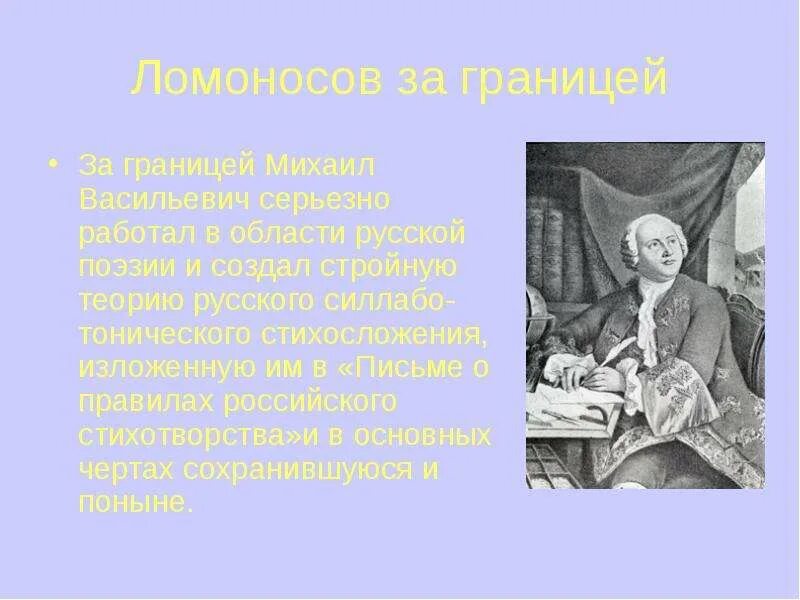 Ломоносов за границей

• За границей Михаил Васильевич серьезно работал в области русской поэзии и создал стройную теорию русского силлабо-тонического стихосложения, изложенную им в «Письме о правилах российского стихотворства»и в основных чертах сохранившуюся и поныне.